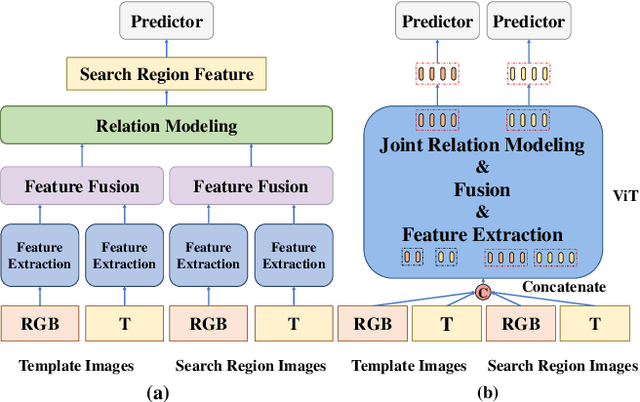 Predictor

Search Region Feature

Relation Modeling

Feature Fusion

Feature Fusion

Feature Extraction

Feature Extraction

Feature Extraction

Feature Extraction

RGB

T

RGB

T

Template Images

Search Region Images

(a)

Predictor

Predictor

Joint Relation Modeling & Fusion & Feature Extraction

ViT

C

Concatenate

RGB

T

RGB

T

Template Images

Search Region Images

(b)